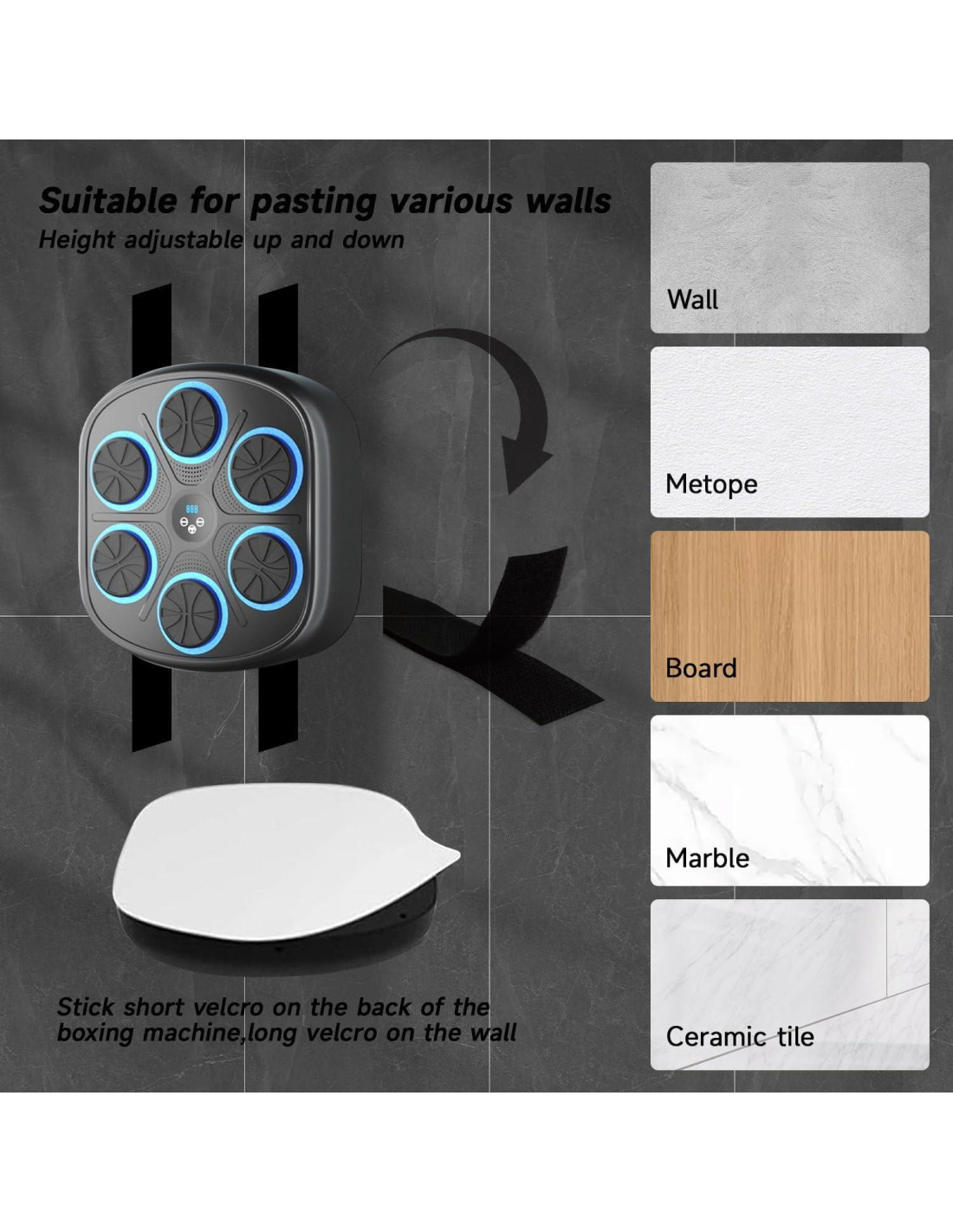 Suitable for pasting various walls
Height adjustable up and down

888

Stick short velcro on the back of the boxing machine,long velcro on the wall

Wall

Metope

Board

Marble

Ceramic tile